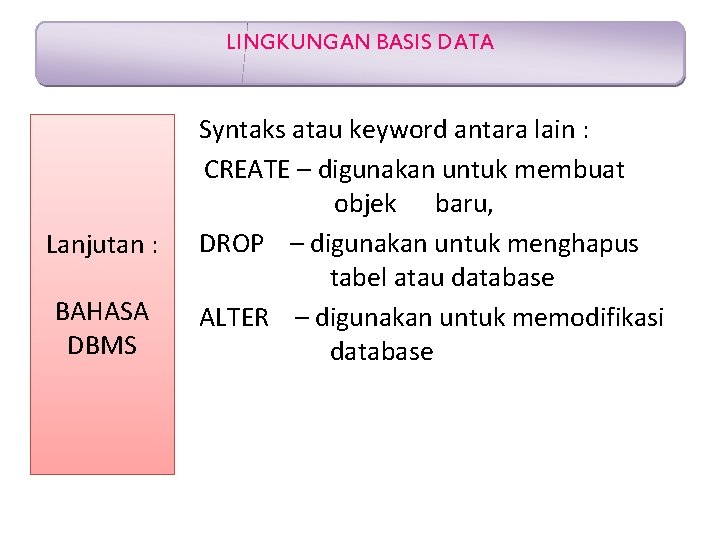 LINGKUNGAN BASIS DATA

Lanjutan :

BAHASA DBMS

Syntaks atau keyword antara lain :

CREATE – digunakan untuk membuat objek baru,

DROP – digunakan untuk menghapus tabel atau database

ALTER – digunakan untuk memodifikasi database